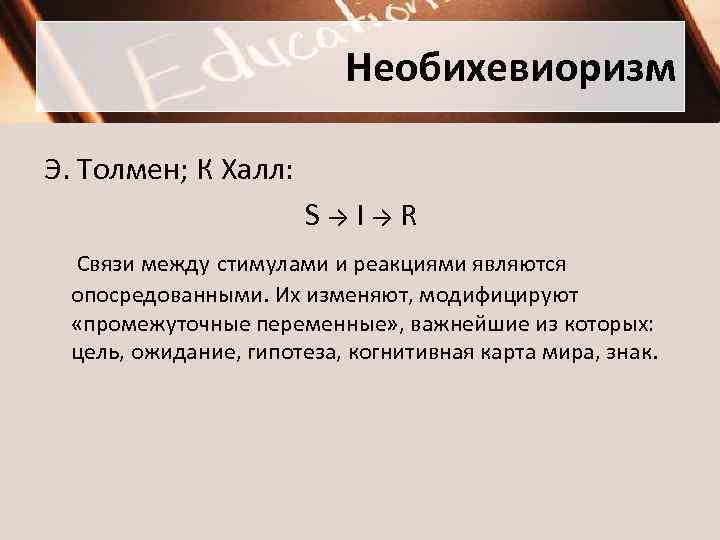 Education

Необихевиоризм

Э. Толмен; К Халл:

$S \rightarrow I \rightarrow R$

Связи между стимулами и реакциями являются опосредованными. Их изменяют, модифицируют «промежуточные переменные», важнейшие из которых: цель, ожидание, гипотеза, когнитивная карта мира, знак.